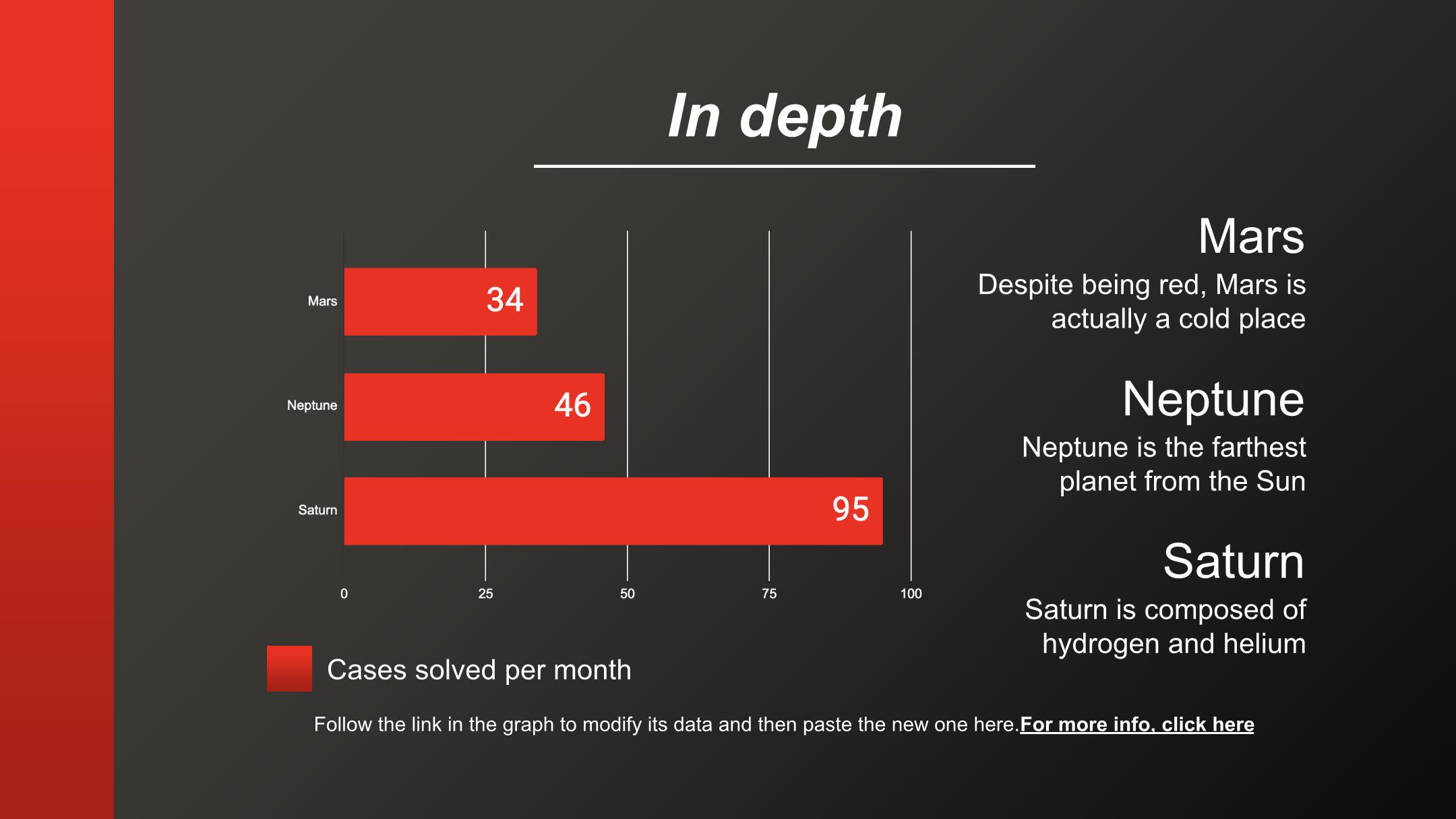 In depth

Mars
34
Neptune
46
Saturn
95
0
25
50
75
100

Cases solved per month

Mars
Despite being red, Mars is actually a cold place

Neptune
Neptune is the farthest planet from the Sun

Saturn
Saturn is composed of hydrogen and helium

Follow the link in the graph to modify its data and then paste the new one here.For more info, click here